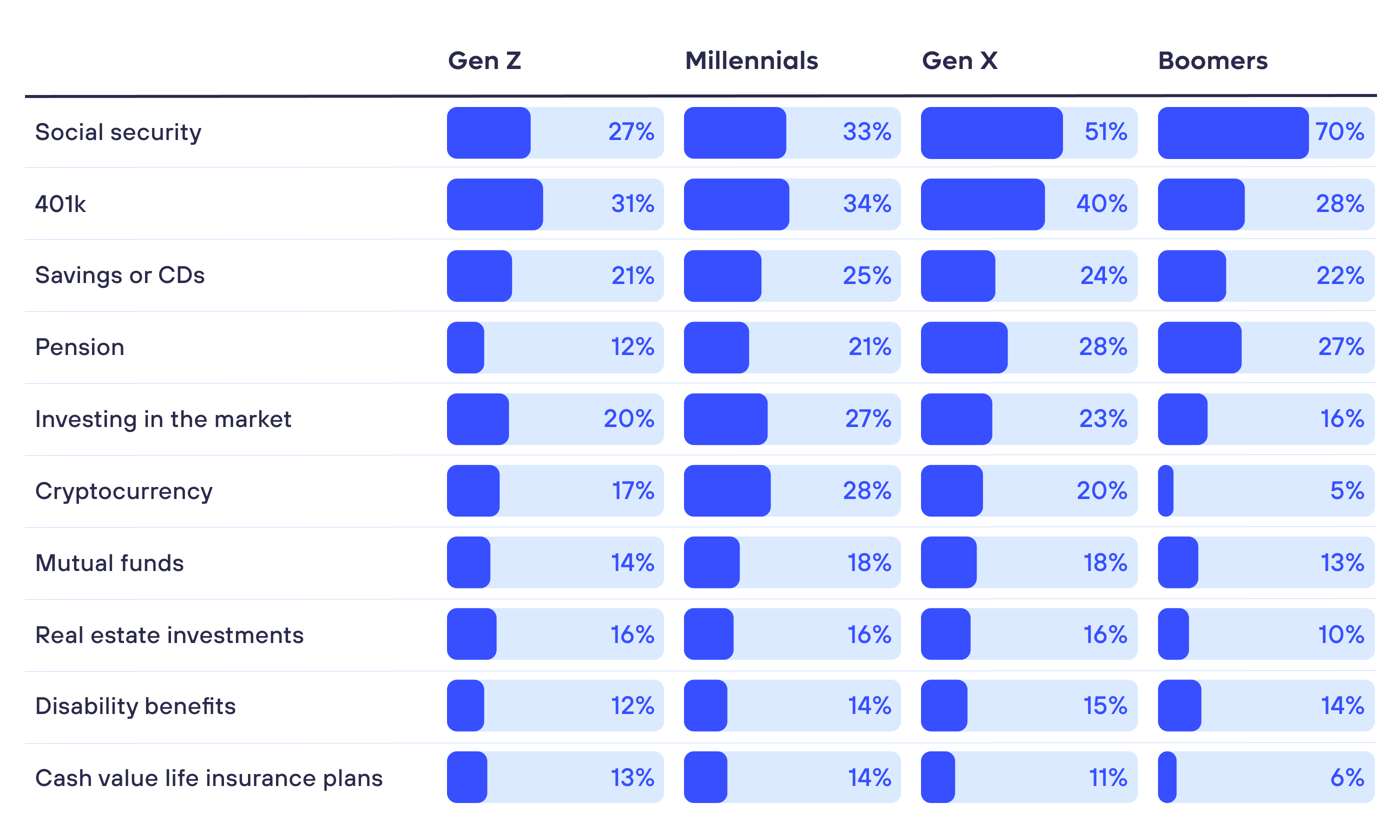 | | Gen Z | Millennials | Gen X | Boomers |
|---|---|---|---|---|
| Social security | 27% | 33% | 51% | 70% |
| 401k | 31% | 34% | 40% | 28% |
| Savings or CDs | 21% | 25% | 24% | 22% |
| Pension | 12% | 21% | 28% | 27% |
| Investing in the market | 20% | 27% | 23% | 16% |
| Cryptocurrency | 17% | 28% | 20% | 5% |
| Mutual funds | 14% | 18% | 18% | 13% |
| Real estate investments | 16% | 16% | 16% | 10% |
| Disability benefits | 12% | 14% | 15% | 14% |
| Cash value life insurance plans | 13% | 14% | 11% | 6% |